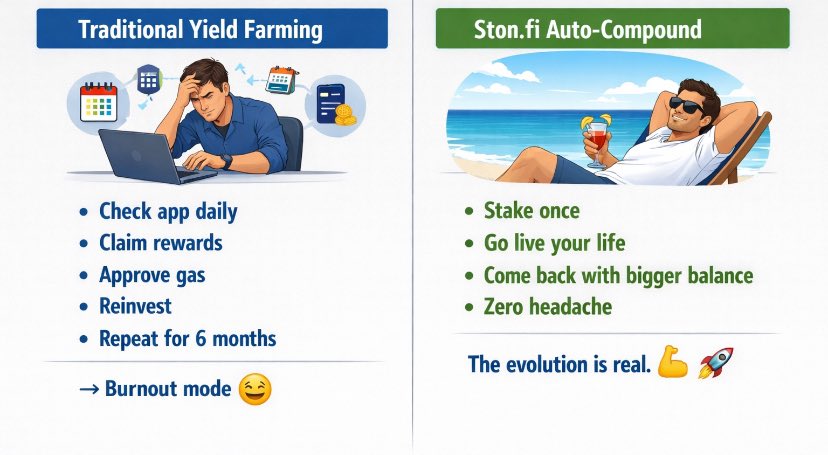 Traditional Yield Farming

• Check app daily
• Claim rewards
• Approve gas
• Reinvest
• Repeat for 6 months

→ Burnout mode 😆

Ston.fi Auto-Compound

• Stake once
• Go live your life
• Come back with bigger balance
• Zero headache

The evolution is real. 💪 🚀